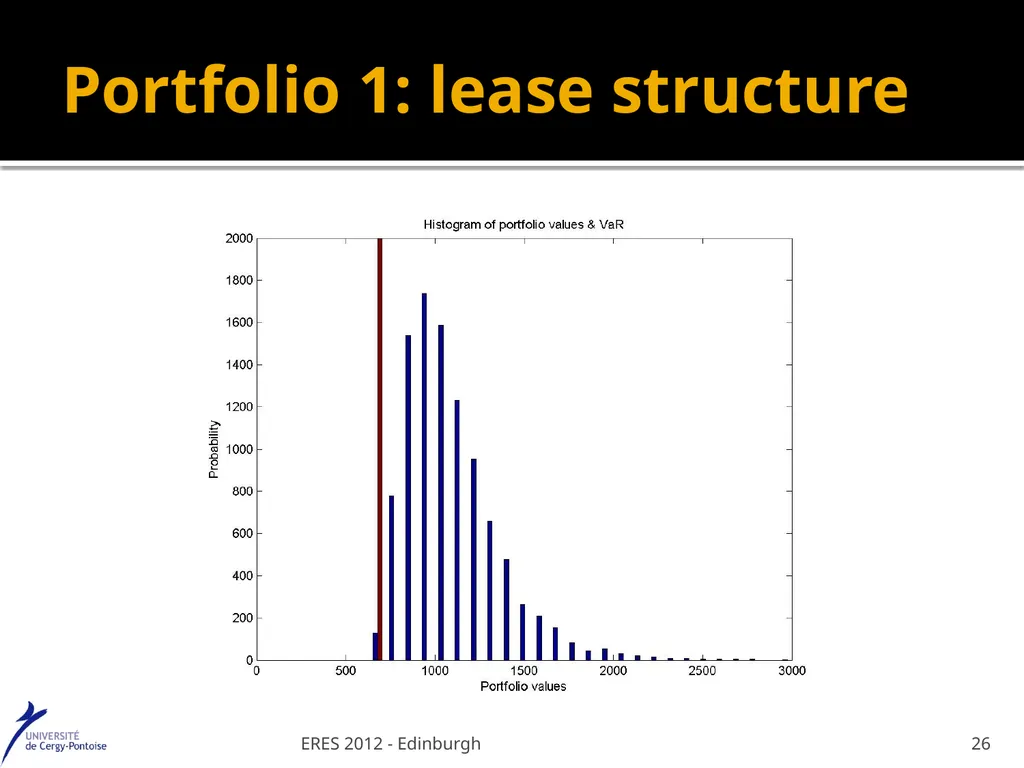 Portfolio 1: lease structure

Histogram of portfolio values & VaR

Probability

2000
1800
1600
1400
1200
1000
800
600
400
200
0

0
500
1000
1500
2000
2500
3000

Portfolio values

UNIVERSITÉ de Cergy-Pontoise

ERES 2012 - Edinburgh

26